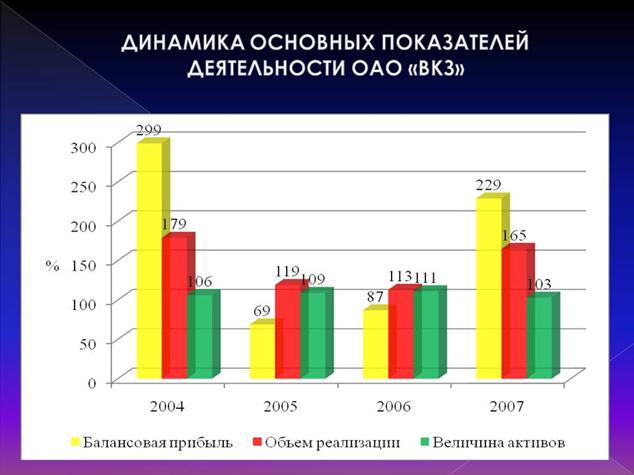 ДИНАМИКА ОСНОВНЫХ ПОКАЗАТЕЛЕЙ ДЕЯТЕЛЬНОСТИ ОАО «ВКЗ»

%

300
250
200
150
100
50
0

299
179
106
69
119
109
87
113
111
229
165
103

2004
2005
2006
2007

Балансовая прибыль
Объем реализации
Величина активов